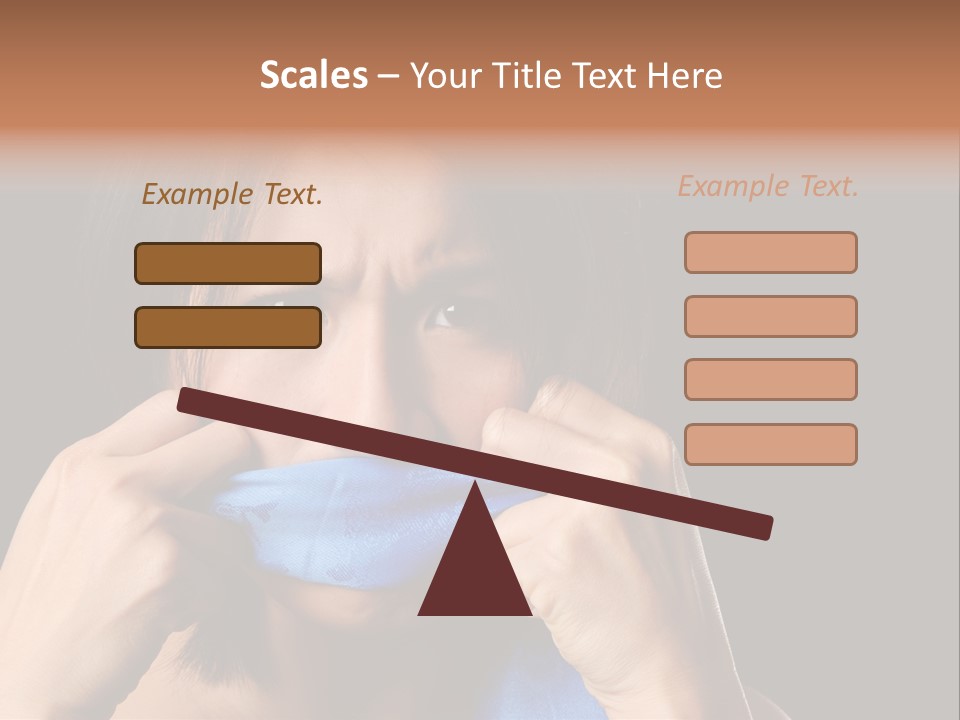 Scales – Your Title Text Here

Example Text.

Example Text.